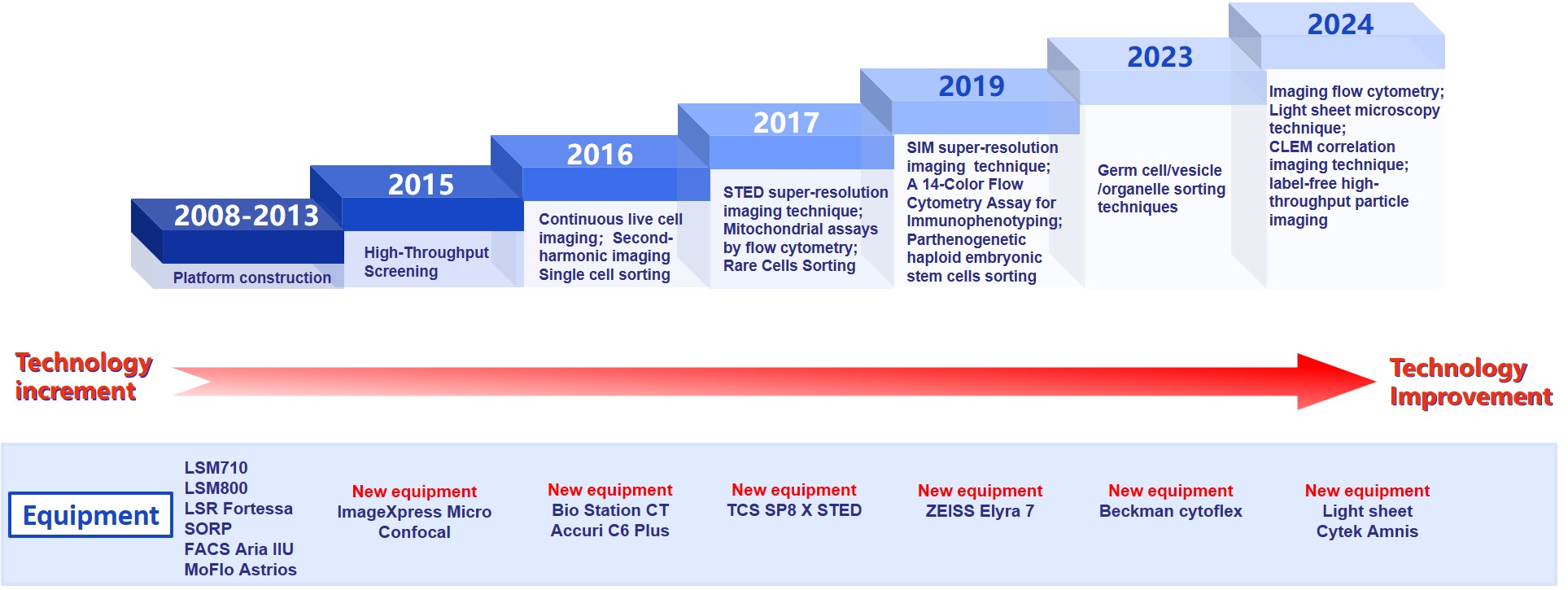 2008-2013
Platform construction

2015
High-Throughput Screening

2016
Continuous live cell imaging; Second-harmonic imaging
Single cell sorting

2017
STED super-resolution imaging technique;
Mitochondrial assays by flow cytometry;
Rare Cells Sorting

2019
SIM super-resolution imaging technique;
A 14-Color Flow Cytometry Assay for Immunophenotyping;
Parthenogenetic haploid embryonic stem cells sorting

2023
Germ cell/vesicle /organelle sorting techniques

2024
Imaging flow cytometry;
Light sheet microscopy technique;
CLEM correlation imaging technique;
label-free high-throughput particle imaging

Technology increment

Technology Improvement

Equipment

LSM710
LSM800
LSR Fortessa
SORP
FACS Aria IIU
MoFlo Astrios

New equipment
ImageXpress Micro Confocal

New equipment
Bio Station CT
Accuri C6 Plus

New equipment
TCS SP8 X STED

New equipment
ZEISS Elyra 7

New equipment
Beckman cytoflex

New equipment
Light sheet
Cytek Amnis